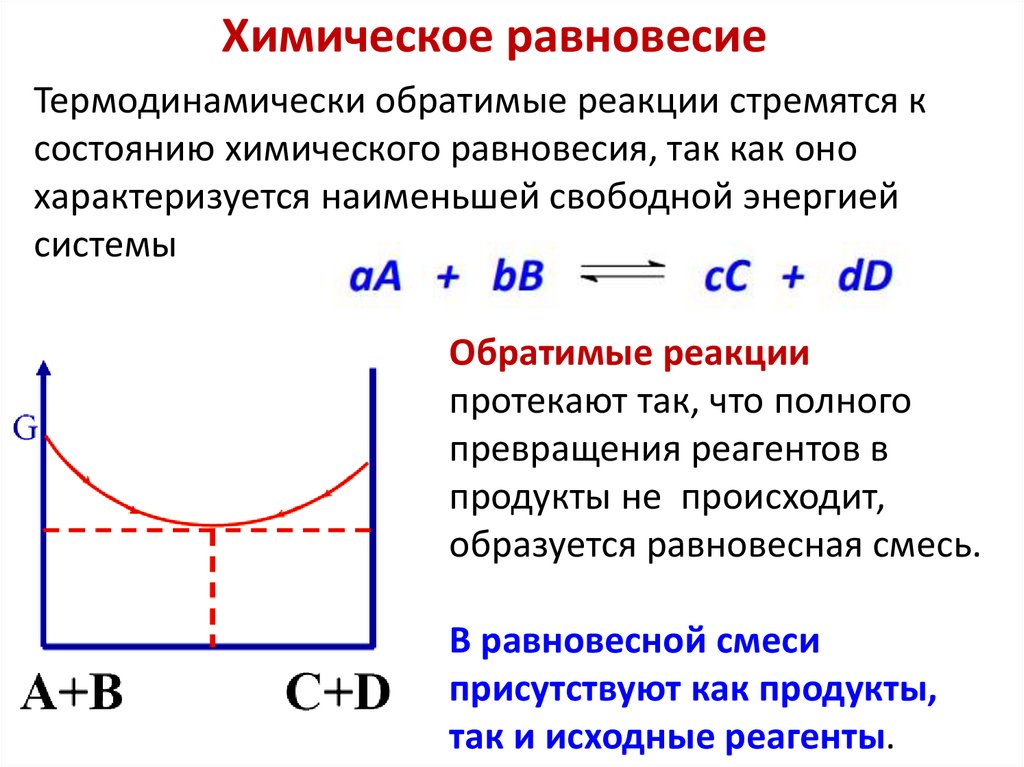 Химическое равновесие

Термодинамически обратимые реакции стремятся к состоянию химического равновесия, так как оно характеризуется наименьшей свободной энергией системы

$aA + bB \rightleftharpoons cC + dD$

G

A+B

C+D

Обратимые реакции протекают так, что полного превращения реагентов в продукты не происходит, образуется равновесная смесь.

В равновесной смеси присутствуют как продукты, так и исходные реагенты.